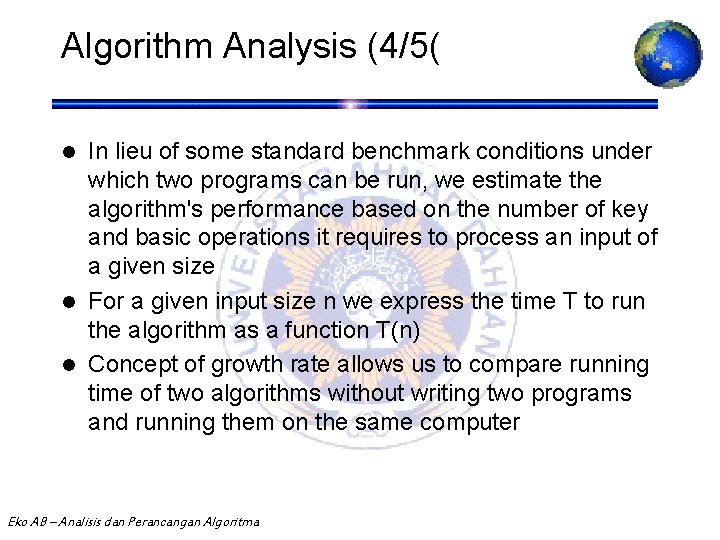 Algorithm Analysis (4/5(

- In lieu of some standard benchmark conditions under which two programs can be run, we estimate the algorithm's performance based on the number of key and basic operations it requires to process an input of a given size
- For a given input size n we express the time T to run the algorithm as a function T(n)
- Concept of growth rate allows us to compare running time of two algorithms without writing two programs and running them on the same computer

Eko AB – Analisis dan Perancangan Algoritma